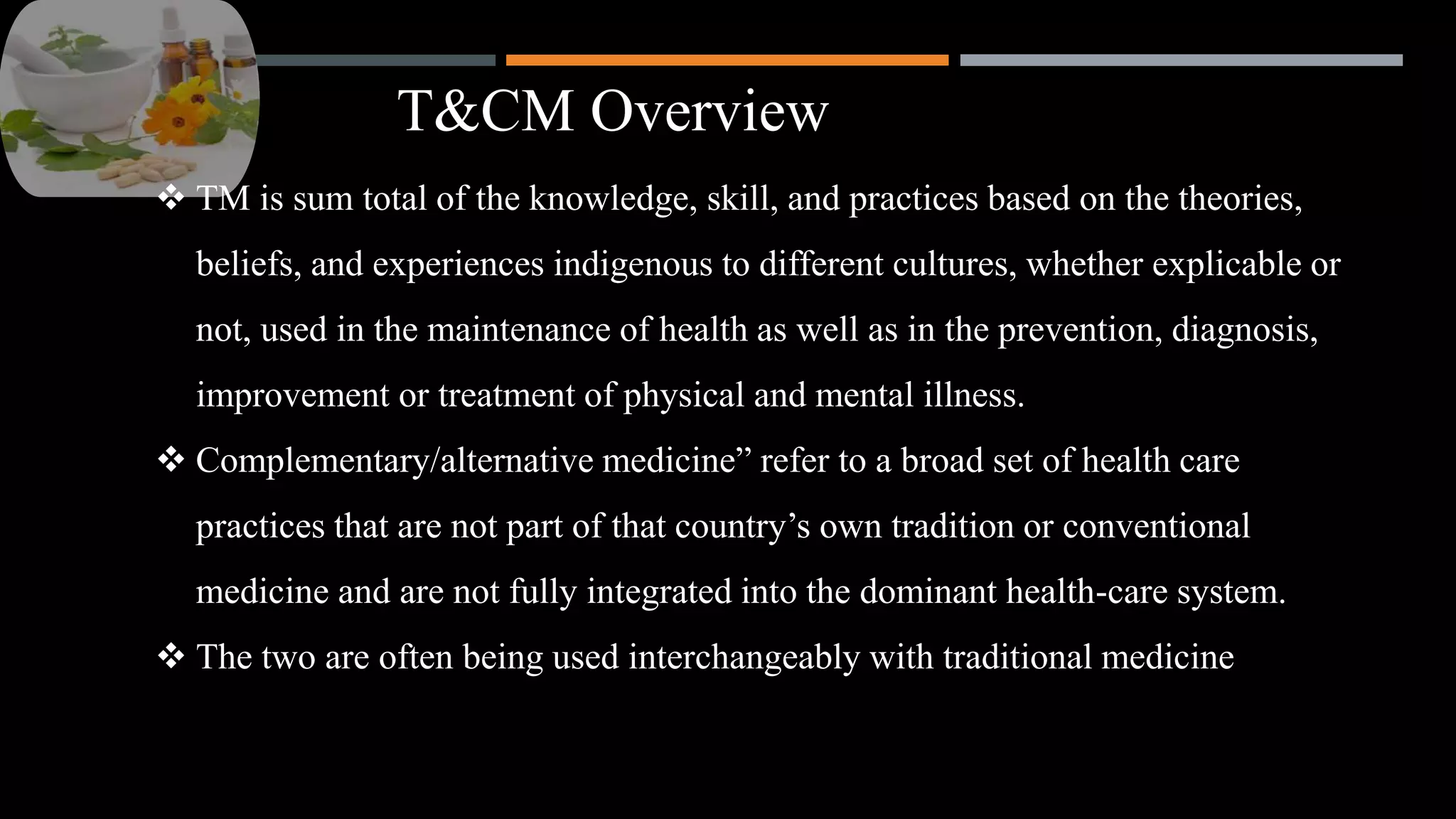 T&CM Overview

❖ TM is sum total of the knowledge, skill, and practices based on the theories, beliefs, and experiences indigenous to different cultures, whether explicable or not, used in the maintenance of health as well as in the prevention, diagnosis, improvement or treatment of physical and mental illness.

❖ Complementary/alternative medicine” refer to a broad set of health care practices that are not part of that country’s own tradition or conventional medicine and are not fully integrated into the dominant health-care system.

❖ The two are often being used interchangeably with traditional medicine